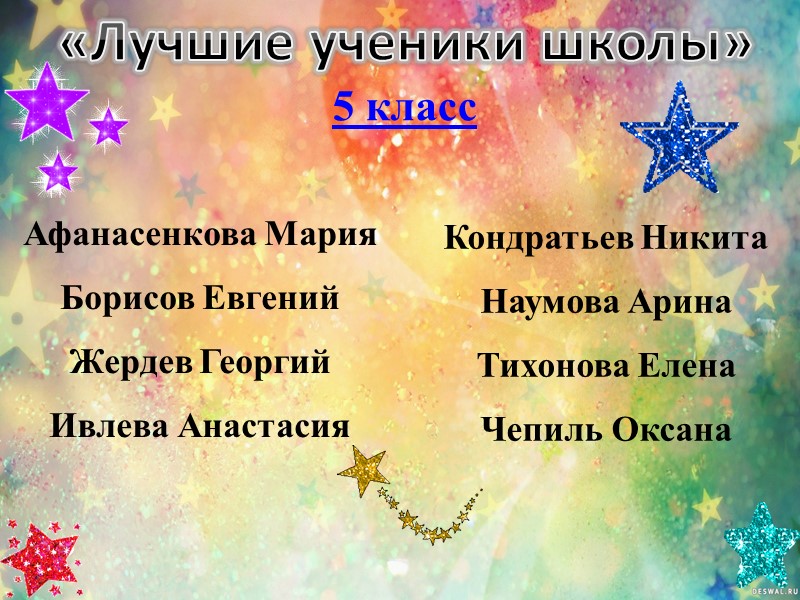 «Лучшие ученики школы»

5 класс

Афанасенкова Мария

Борисов Евгений

Жердев Георгий

Ивлева Анастасия

Кондратьев Никита

Наумова Арина

Тихонова Елена

Чепиль Оксана

DESWAL.RU